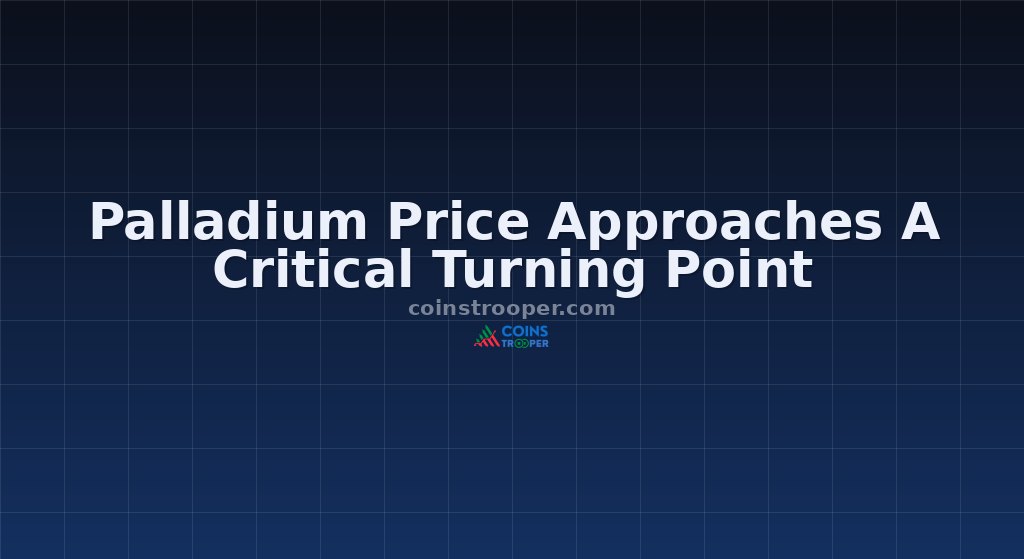 Palladium Price Approaches A Critical Turning Point

coinstrooper.com

COINS TROOPER